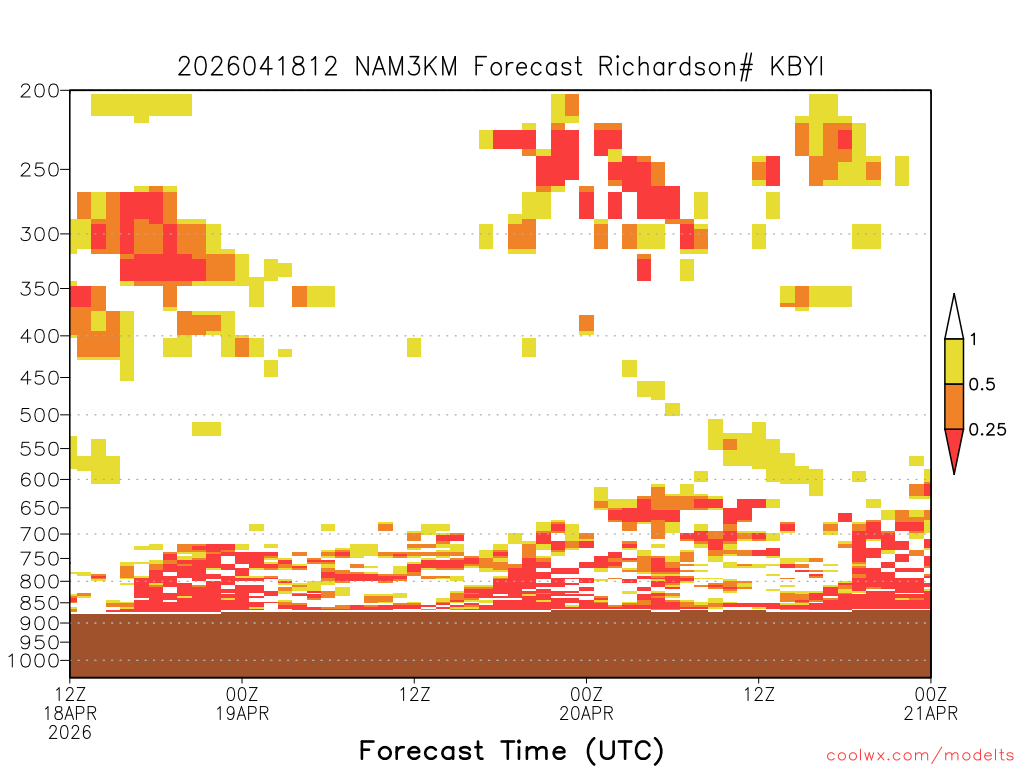 2026041812 NAM3KM Forecast Richardson# KBYI

200
250
300
350
400
450
500
550
600
650
700
750
800
850
900
950
1000

1
0.5
0.25

12Z
18APR
2026

00Z
19APR

12Z

00Z
20APR

12Z

00Z
21APR

Forecast Time (UTC)

coolwx.com/modelts